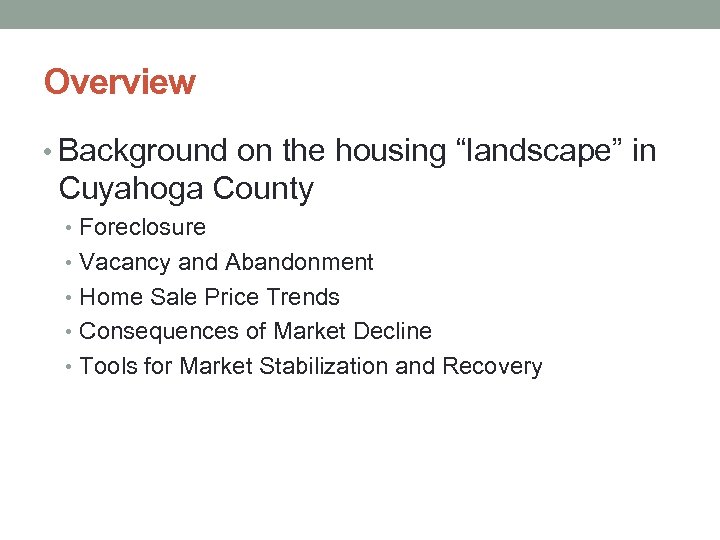 Overview

• Background on the housing “landscape” in Cuyahoga County
  • Foreclosure
  • Vacancy and Abandonment
  • Home Sale Price Trends
  • Consequences of Market Decline
  • Tools for Market Stabilization and Recovery